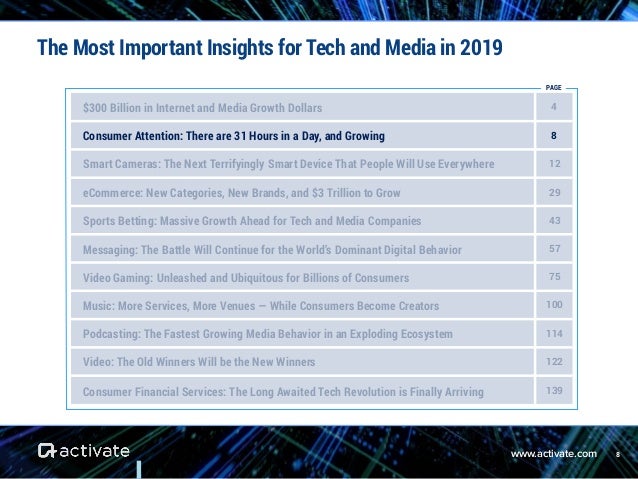 The Most Important Insights for Tech and Media in 2019

| | PAGE |
|---|---|
| \$300 Billion in Internet and Media Growth Dollars | 4 |
| Consumer Attention: There are 31 Hours in a Day, and Growing | 8 |
| Smart Cameras: The Next Terrifyingly Smart Device That People Will Use Everywhere | 12 |
| eCommerce: New Categories, New Brands, and \$3 Trillion to Grow | 29 |
| Sports Betting: Massive Growth Ahead for Tech and Media Companies | 43 |
| Messaging: The Battle Will Continue for the World's Dominant Digital Behavior | 57 |
| Video Gaming: Unleashed and Ubiquitous for Billions of Consumers | 75 |
| Music: More Services, More Venues — While Consumers Become Creators | 100 |
| Podcasting: The Fastest Growing Media Behavior in an Exploding Ecosystem | 114 |
| Video: The Old Winners Will be the New Winners | 122 |
| Consumer Financial Services: The Long Awaited Tech Revolution is Finally Arriving | 139 |

activate

www.activate.com 8